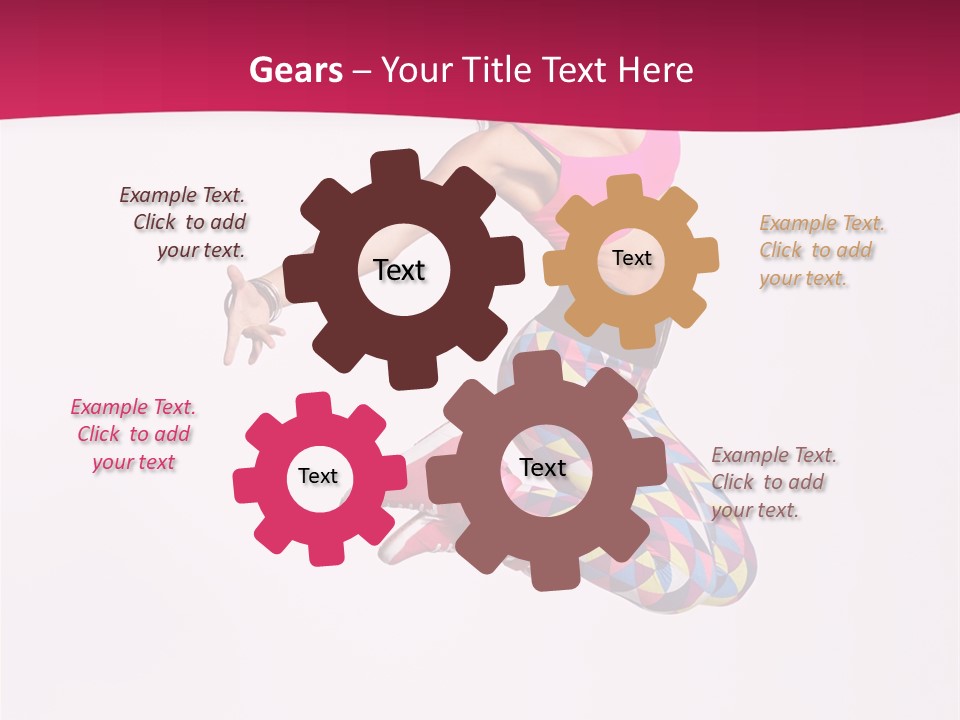 Gears – Your Title Text Here

Example Text. Click to add your text.

Text

Text

Example Text. Click to add your text.

Example Text. Click to add your text

Text

Text

Example Text. Click to add your text.